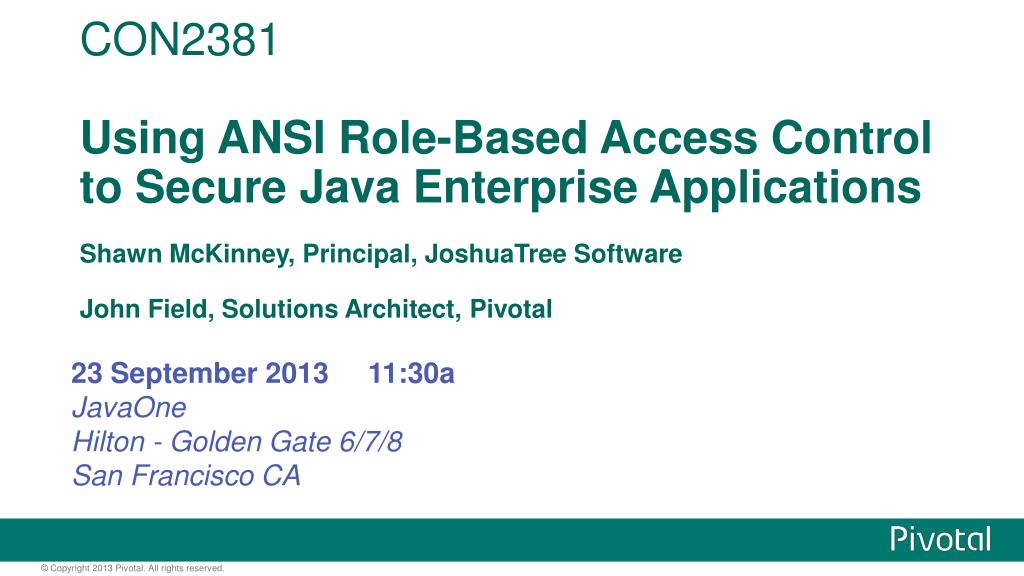 CON2381

Using ANSI Role-Based Access Control to Secure Java Enterprise Applications

Shawn McKinney, Principal, JoshuaTree Software

John Field, Solutions Architect, Pivotal

23 September 2013 11:30a
JavaOne
Hilton - Golden Gate 6/7/8
San Francisco CA

Pivotal

© Copyright 2013 Pivotal. All rights reserved.